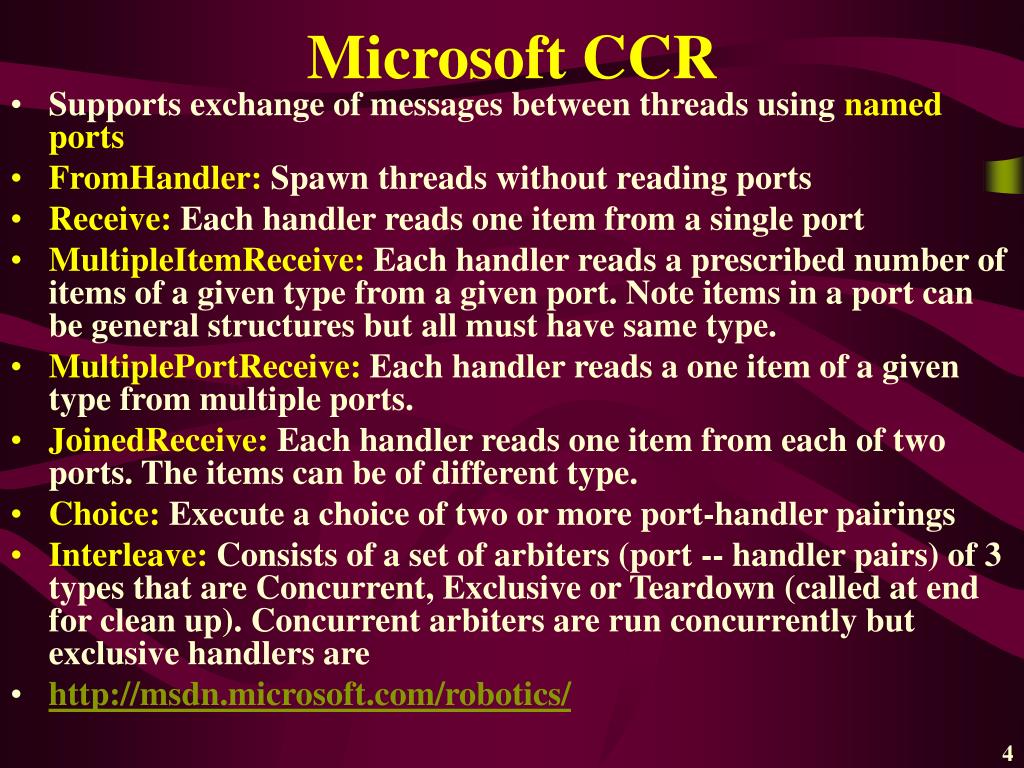 Microsoft CCR

• Supports exchange of messages between threads using named ports
• FromHandler: Spawn threads without reading ports
• Receive: Each handler reads one item from a single port
• MultipleItemReceive: Each handler reads a prescribed number of items of a given type from a given port. Note items in a port can be general structures but all must have same type.
• MultiplePortReceive: Each handler reads a one item of a given type from multiple ports.
• JoinedReceive: Each handler reads one item from each of two ports. The items can be of different type.
• Choice: Execute a choice of two or more port-handler pairings
• Interleave: Consists of a set of arbiters (port -- handler pairs) of 3 types that are Concurrent, Exclusive or Teardown (called at end for clean up). Concurrent arbiters are run concurrently but exclusive handlers are
• http://msdn.microsoft.com/robotics/

4